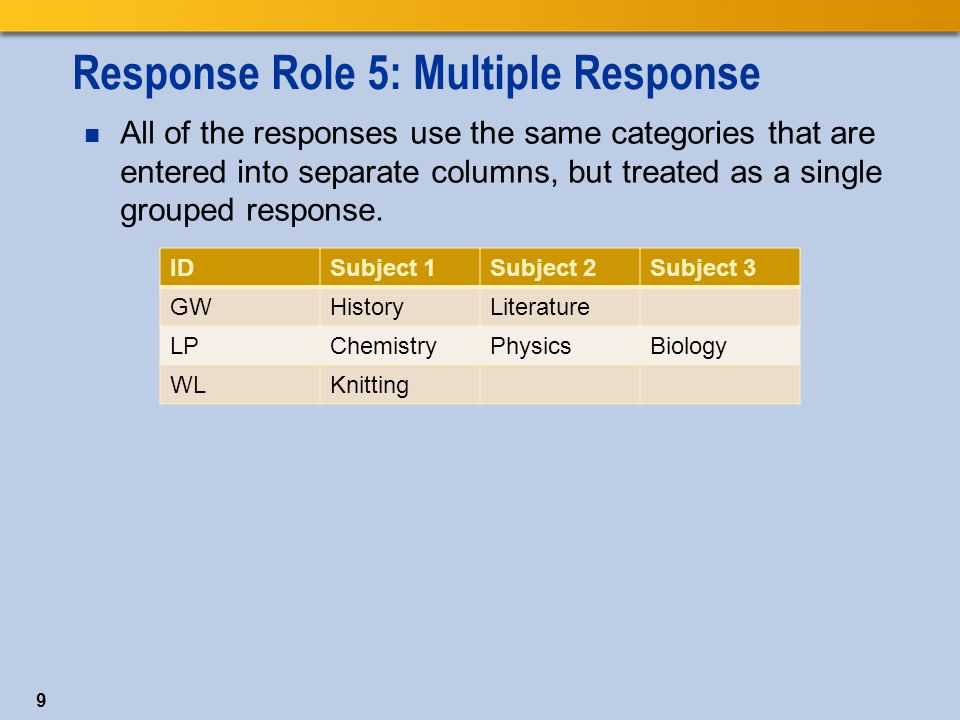 Response Role 5: Multiple Response

All of the responses use the same categories that are entered into separate columns, but treated as a single grouped response.

| ID | Subject 1 | Subject 2 | Subject 3 |
|---|---|---|---|
| GW | History | Literature | |
| LP | Chemistry | Physics | Biology |
| WL | Knitting | | |

9